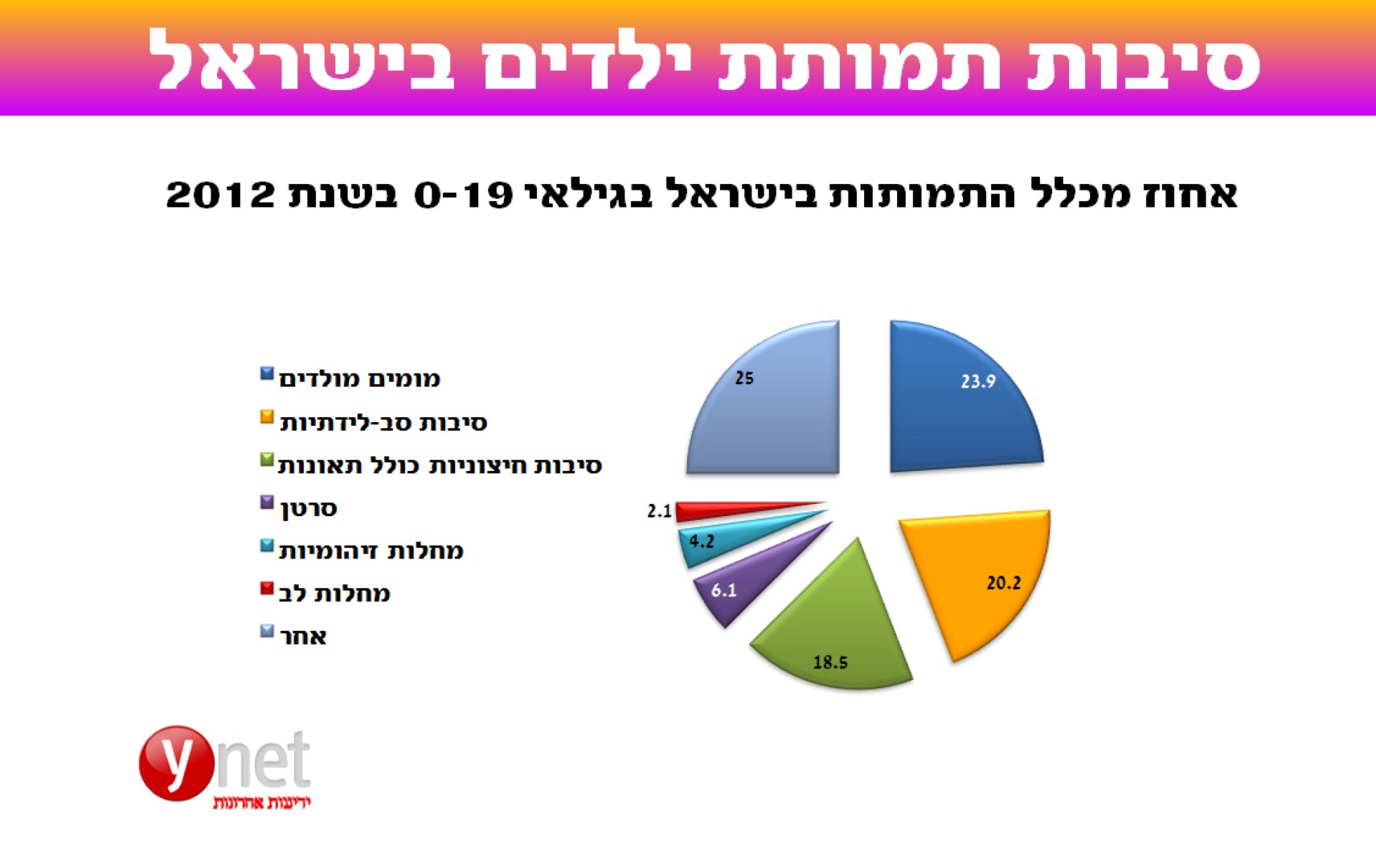 סיבות תמותת ילדים בישראל

אחוז מכלל התמותות בישראל בגילאי 0-19 בשנת 2012

מומים מולדים
סיבות סב-לידתיות
סיבות חיצוניות כולל תאונות
סרטן
מחלות זיהומיות
מחלות לב
אחר

25
23.9
20.2
18.5
6.1
4.2
2.1

ynet
ידיעות אחרונות